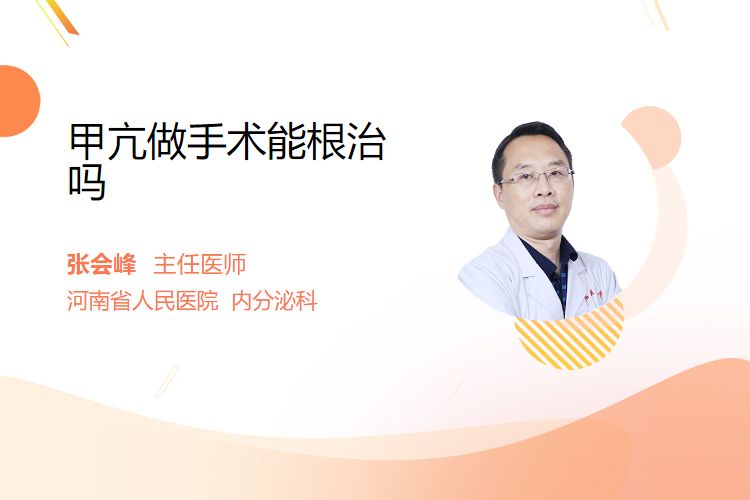 甲亢做手术能根治吗

张会峰 主任医师
河南省人民医院 内分泌科